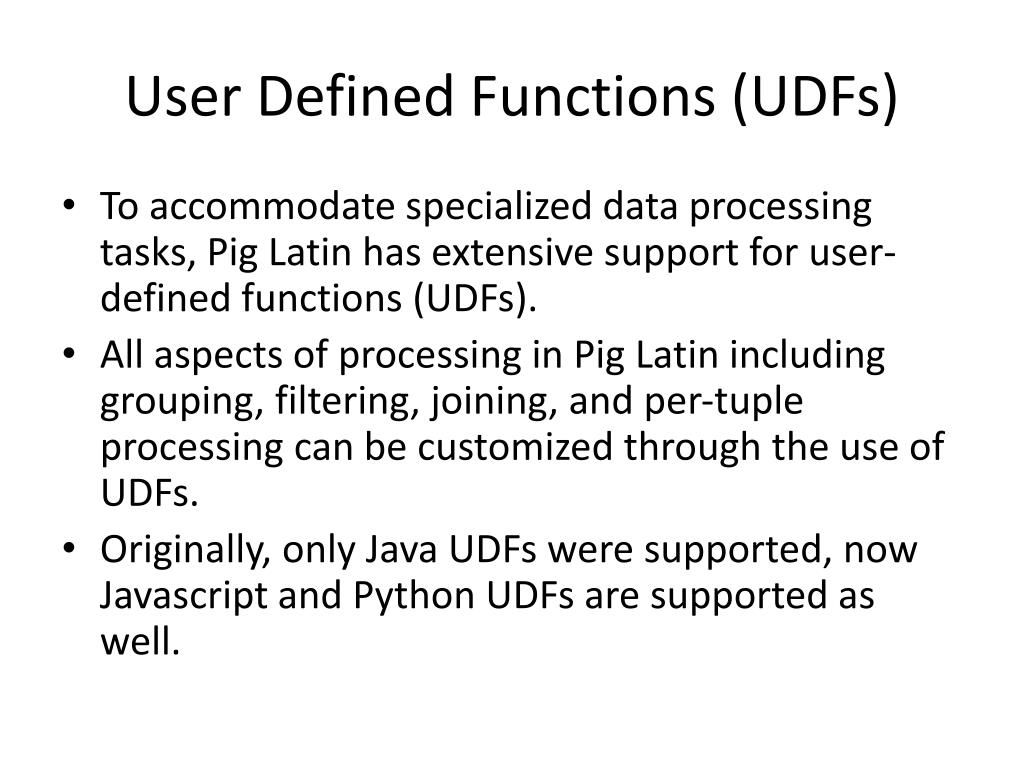 User Defined Functions (UDFs)

• To accommodate specialized data processing tasks, Pig Latin has extensive support for user-defined functions (UDFs).
• All aspects of processing in Pig Latin including grouping, filtering, joining, and per-tuple processing can be customized through the use of UDFs.
• Originally, only Java UDFs were supported, now Javascript and Python UDFs are supported as well.